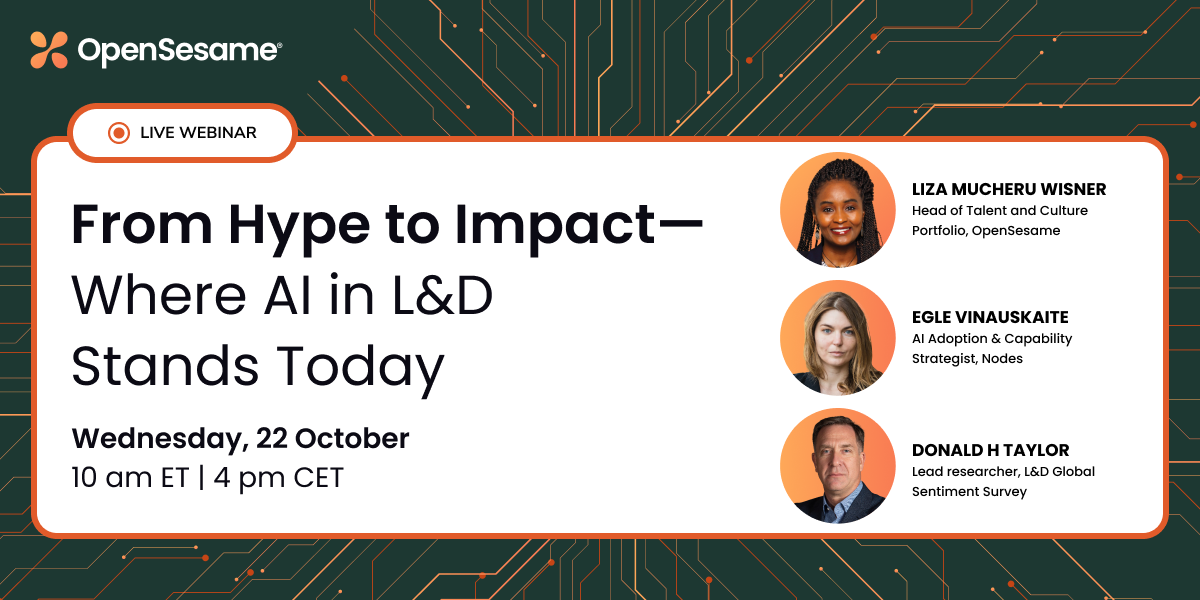 OpenSesame®

LIVE WEBINAR

From Hype to Impact— Where AI in L&D Stands Today

Wednesday, 22 October
10 am ET | 4 pm CET

LIZA MUCHERU WISNER
Head of Talent and Culture Portfolio, OpenSesame

EGLE VINAUSKAITE
AI Adoption & Capability Strategist, Nodes

DONALD H TAYLOR
Lead researcher, L&D Global Sentiment Survey